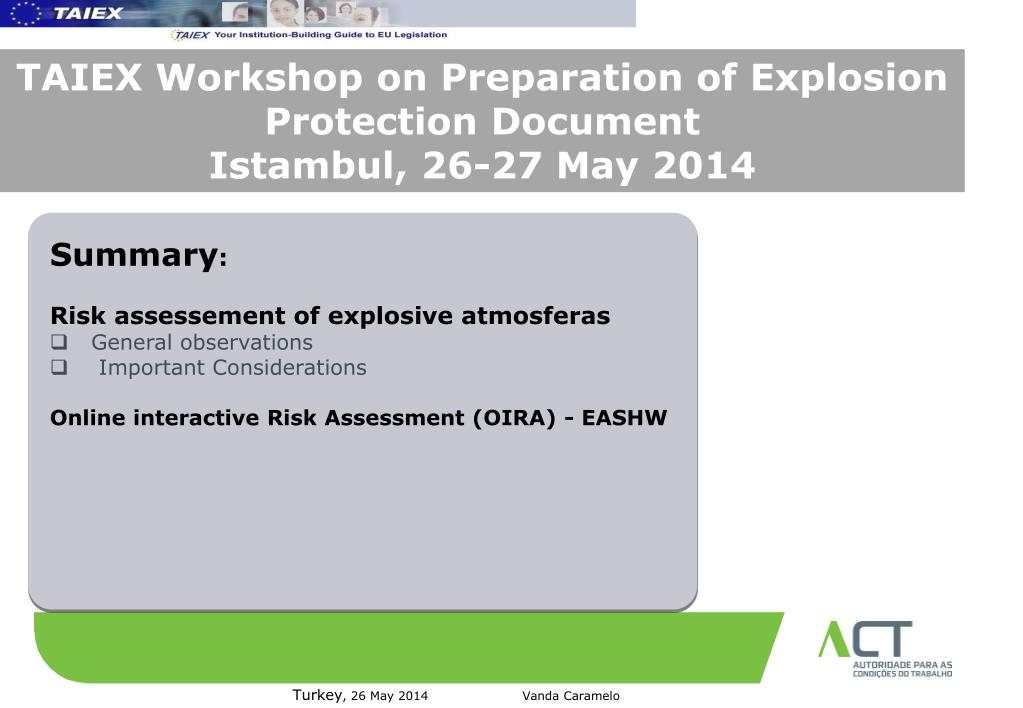 TAIEX

TAIEX Your Institution-Building Guide to EU Legislation

TAIEX Workshop on Preparation of Explosion Protection Document
Istambul, 26-27 May 2014

Summary:

Risk assessement of explosive atmosferas
❑ General observations
❑ Important Considerations

Online interactive Risk Assessment (OIRA) - EASHW

ACT
AUTORIDADE PARA AS CONDIÇÕES DO TRABALHO

Turkey, 26 May 2014 Vanda Caramelo